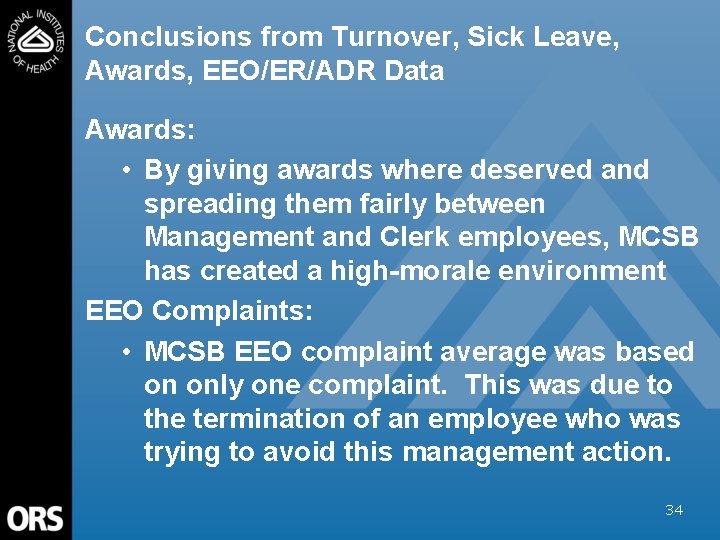 NATIONAL INSTITUTES OF HEALTH

Conclusions from Turnover, Sick Leave, Awards, EEO/ER/ADR Data

Awards:

• By giving awards where deserved and spreading them fairly between Management and Clerk employees, MCSB has created a high-morale environment

EEO Complaints:

• MCSB EEO complaint average was based on only one complaint. This was due to the termination of an employee who was trying to avoid this management action.

ORS

34